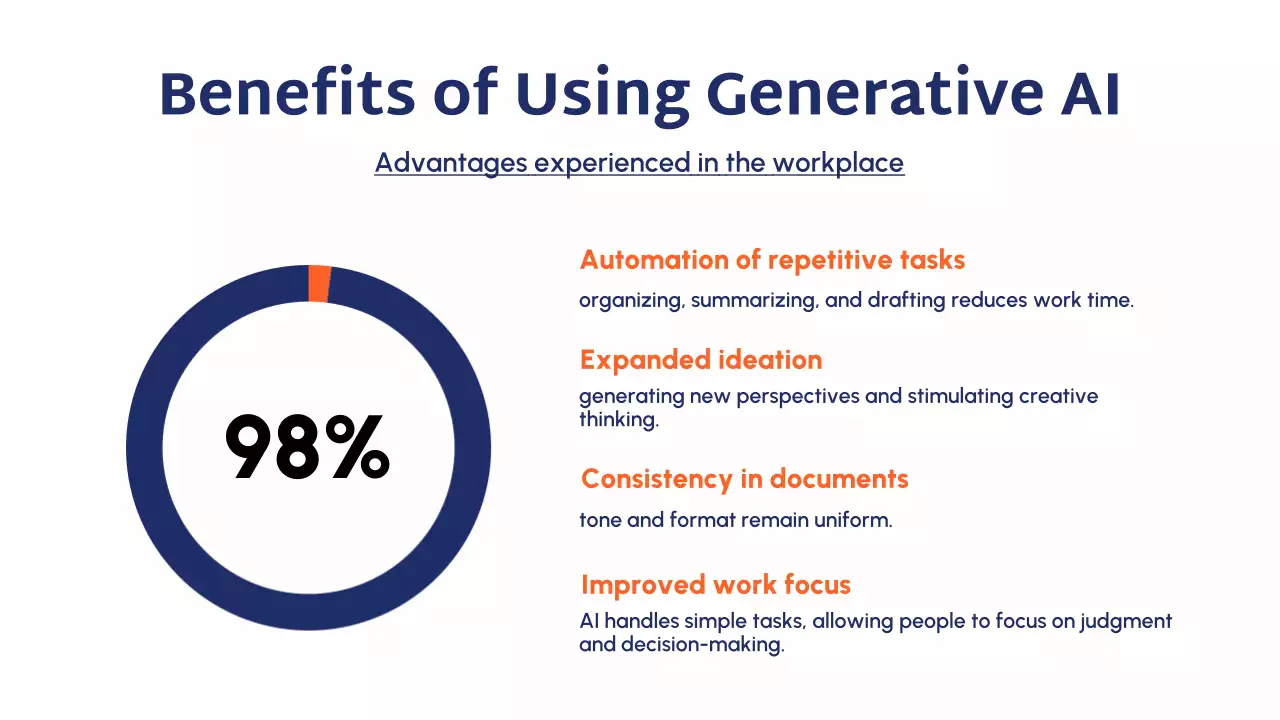 Benefits of Using Generative AI

Advantages experienced in the workplace

98%

Automation of repetitive tasks

organizing, summarizing, and drafting reduces work time.

Expanded ideation

generating new perspectives and stimulating creative thinking.

Consistency in documents

tone and format remain uniform.

Improved work focus

AI handles simple tasks, allowing people to focus on judgment and decision-making.